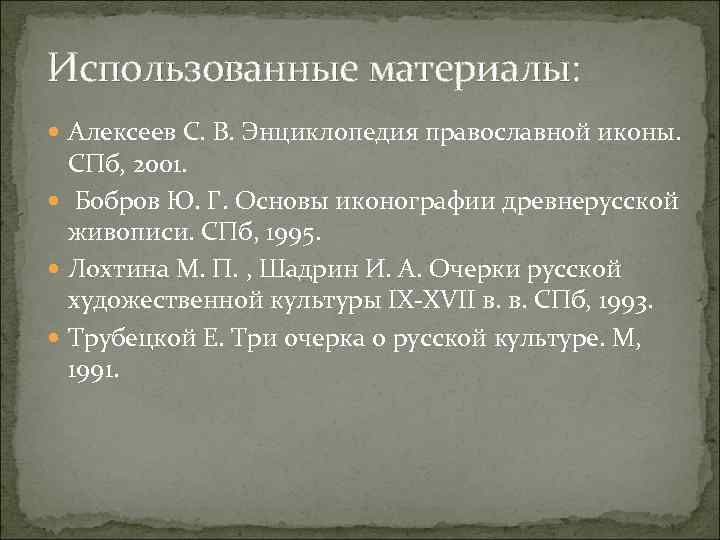 Использованные материалы:

Алексеев С. В. Энциклопедия православной иконы. СПб, 2001.

Бобров Ю. Г. Основы иконографии древнерусской живописи. СПб, 1995.

Лохтина М. П. , Шадрин И. А. Очерки русской художественной культуры IX-XVII в. в. СПб, 1993.

Трубецкой Е. Три очерка о русской культуре. М, 1991.